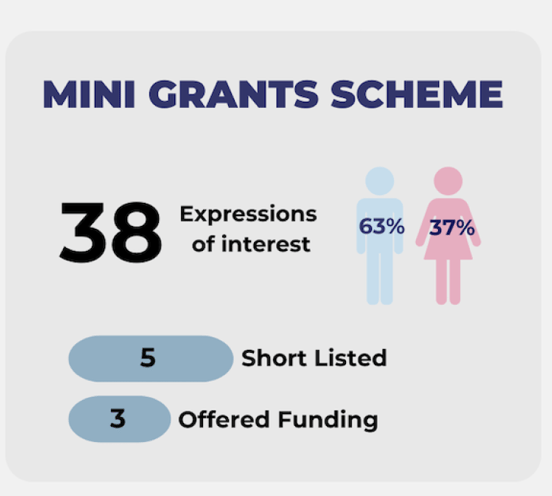 MINI GRANTS SCHEME

38 Expressions of interest

63% 37%

5 Short Listed

3 Offered Funding